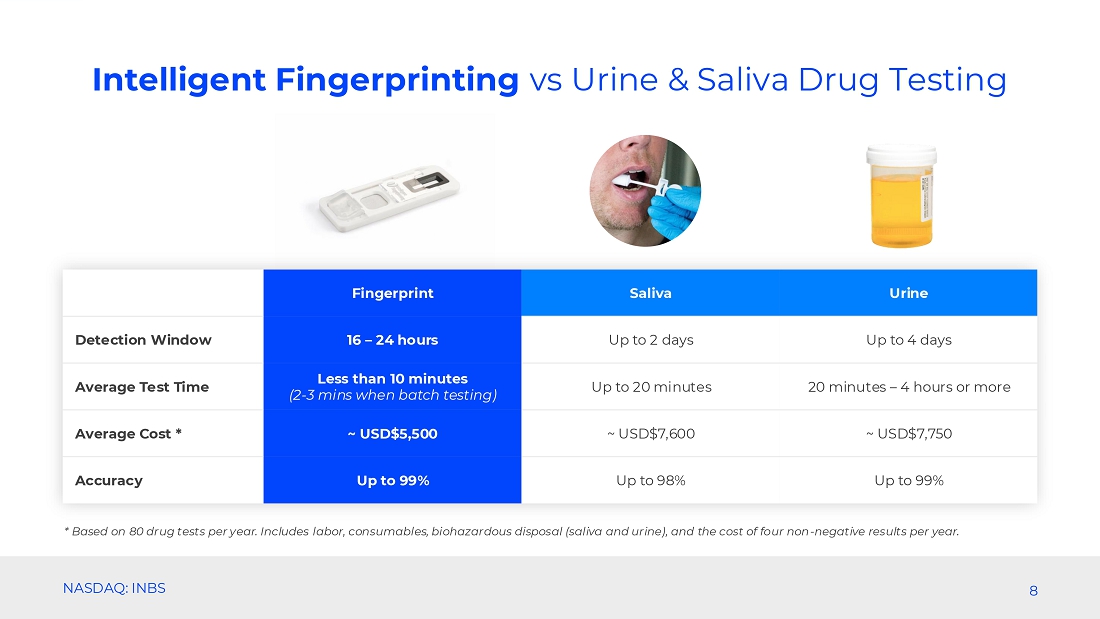 Intelligent Fingerprinting vs Urine & Saliva Drug Testing

| | Fingerprint | Saliva | Urine |
|---|---|---|---|
| Detection Window | 16 – 24 hours | Up to 2 days | Up to 4 days |
| Average Test Time | Less than 10 minutes (2-3 mins when batch testing) | Up to 20 minutes | 20 minutes – 4 hours or more |
| Average Cost * | ~ USD$5,500 | ~ USD$7,600 | ~ USD$7,750 |
| Accuracy | Up to 99% | Up to 98% | Up to 99% |

* Based on 80 drug tests per year. Includes labor, consumables, biohazardous disposal (saliva and urine), and the cost of four non-negative results per year.

NASDAQ: INBS

8